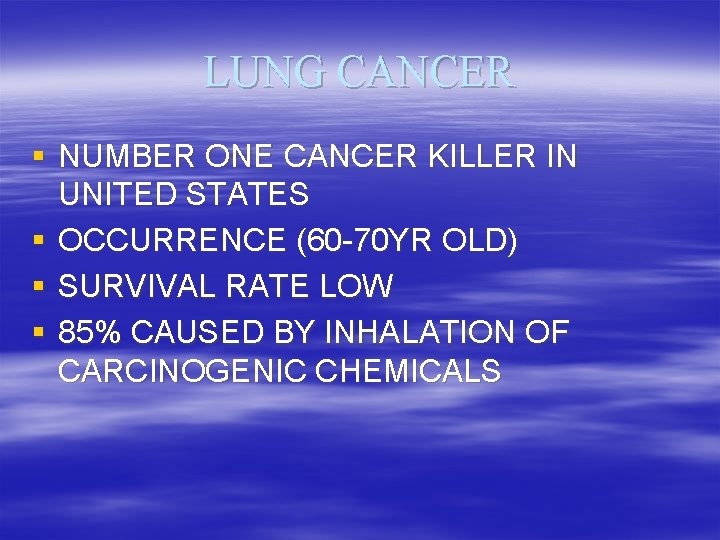 LUNG CANCER

• NUMBER ONE CANCER KILLER IN UNITED STATES
• OCCURRENCE (60-70YR OLD)
• SURVIVAL RATE LOW
• 85% CAUSED BY INHALATION OF CARCINOGENIC CHEMICALS